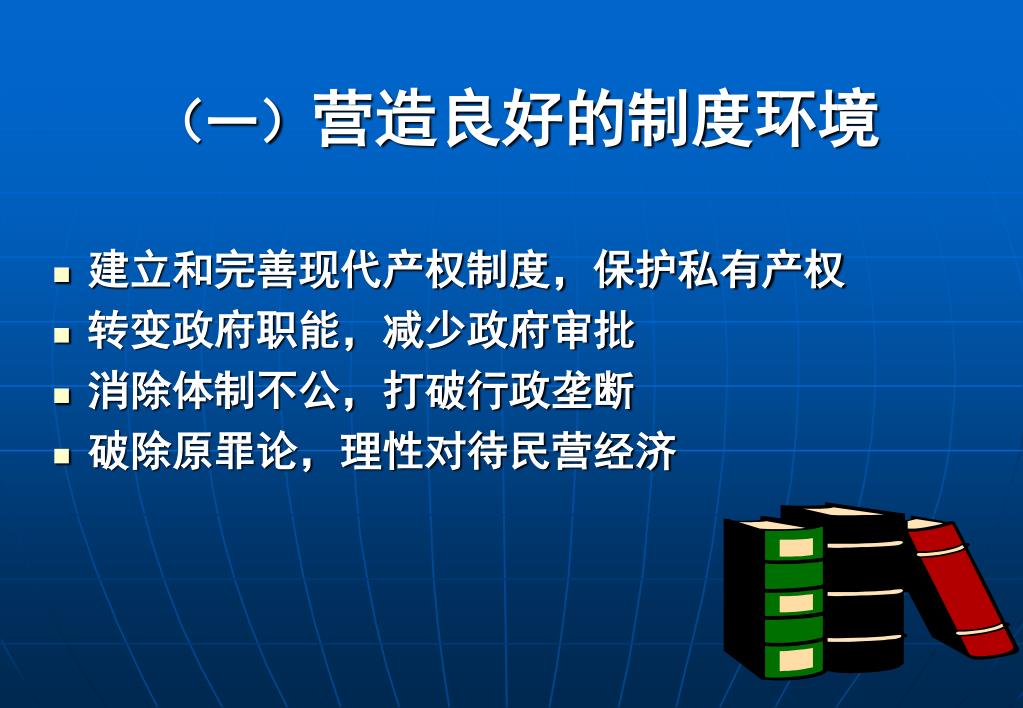 （一）营造良好的制度环境

- 建立和完善现代产权制度，保护私有产权
- 转变政府职能，减少政府审批
- 消除体制不公，打破行政垄断
- 破除原罪论，理性对待民营经济